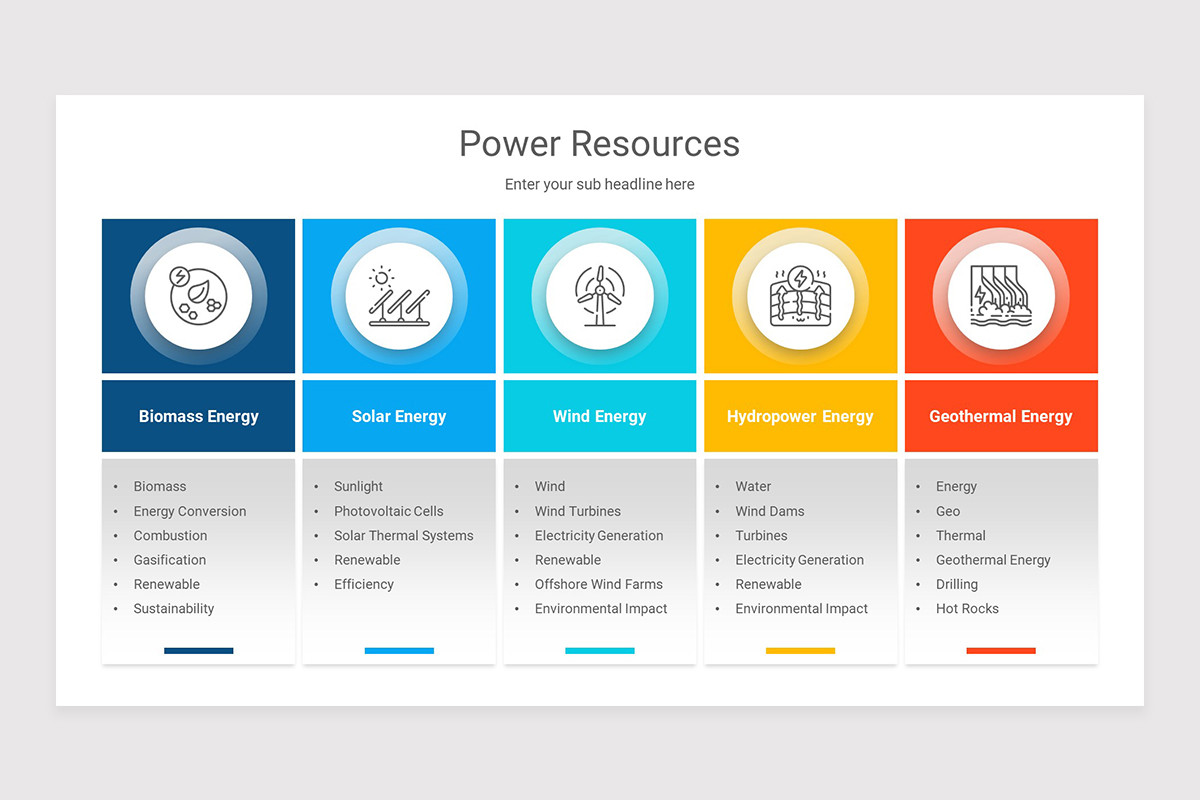 Power Resources

Enter your sub headline here

Biomass Energy

- Biomass
- Energy Conversion
- Combustion
- Gasification
- Renewable
- Sustainability

Solar Energy

- Sunlight
- Photovoltaic Cells
- Solar Thermal Systems
- Renewable
- Efficiency

Wind Energy

- Wind
- Wind Turbines
- Electricity Generation
- Renewable
- Offshore Wind Farms
- Environmental Impact

Hydropower Energy

- Water
- Wind Dams
- Turbines
- Electricity Generation
- Renewable
- Environmental Impact

Geothermal Energy

- Energy
- Geo
- Thermal
- Geothermal Energy
- Drilling
- Hot Rocks